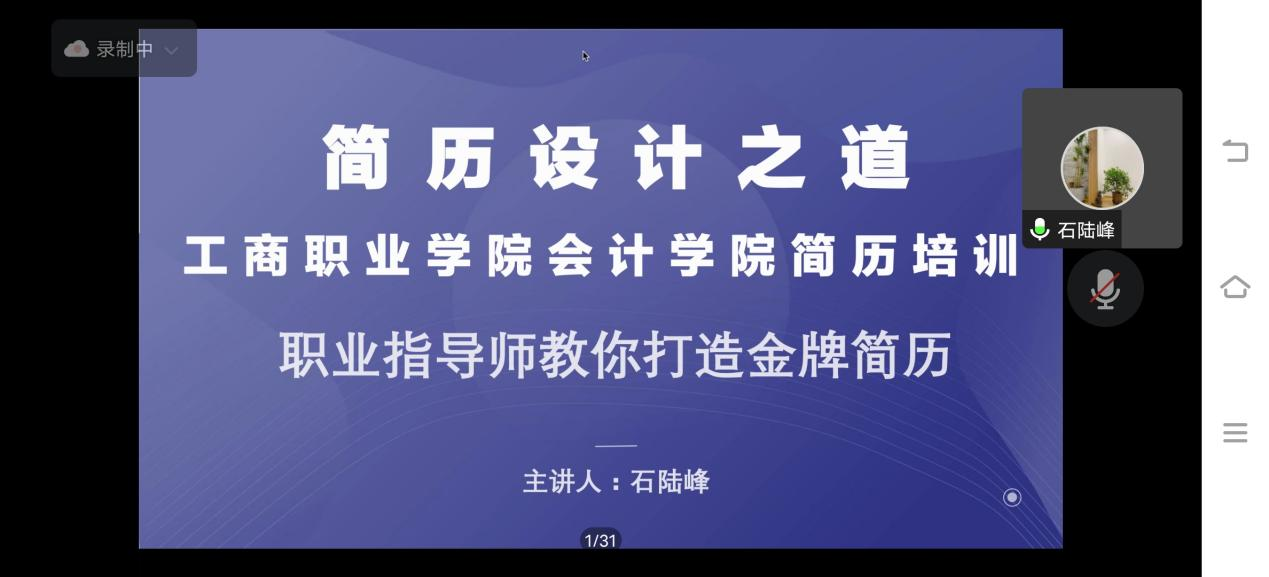 录制中

简历设计之道

工商职业学院会计学院简历培训

职业指导师教你打造金牌简历

主讲人：石陆峰

1/31

石陆峰